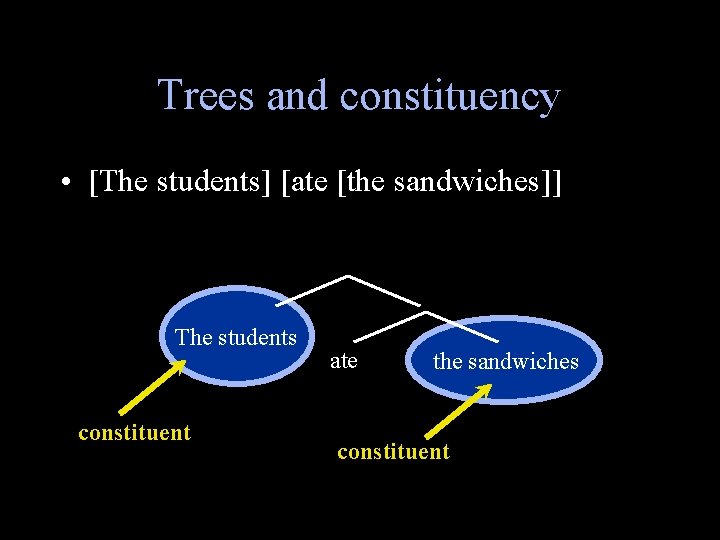 Trees and constituency

• [The students] [ate [the sandwiches]]

The students

ate

the sandwiches

constituent

constituent